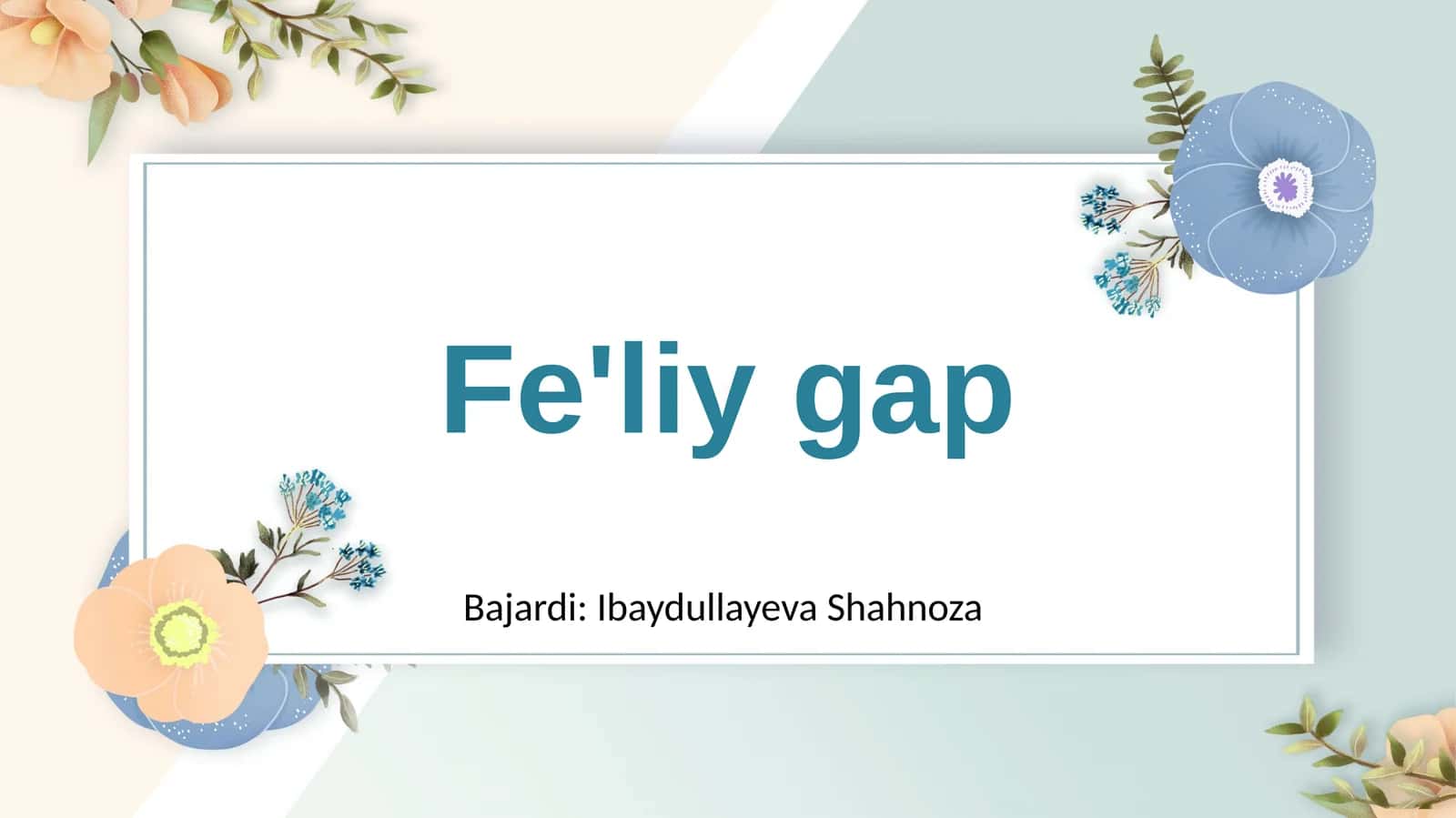 Fe'liy gap

Bajardi: Ibaydullayeva Shahnoza